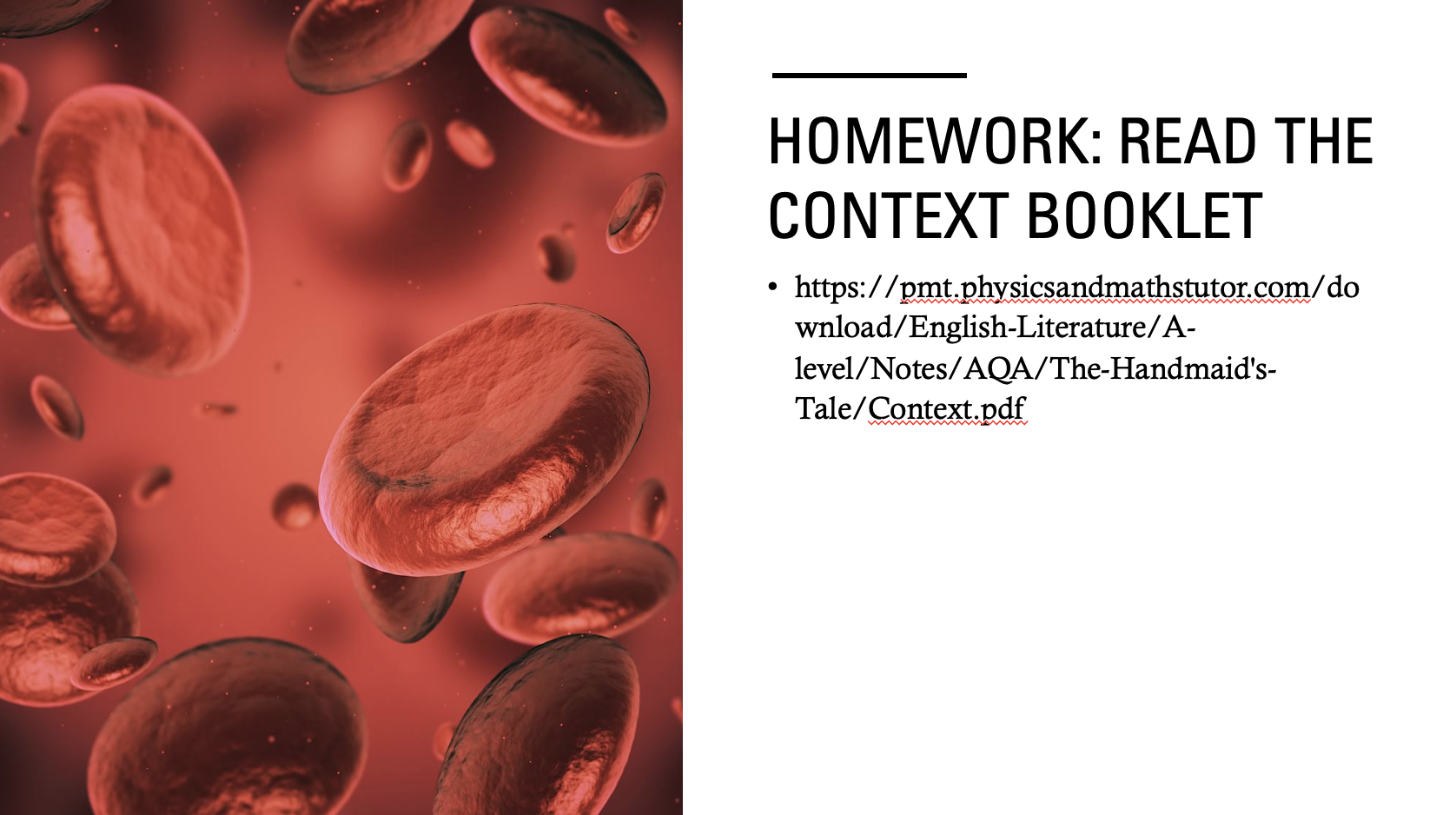 HOMEWORK: READ THE CONTEXT BOOKLET

• https://pmt.physicsandmathstutor.com/download/English-Literature/A-level/Notes/AQA/The-Handmaid's-Tale/Context.pdf